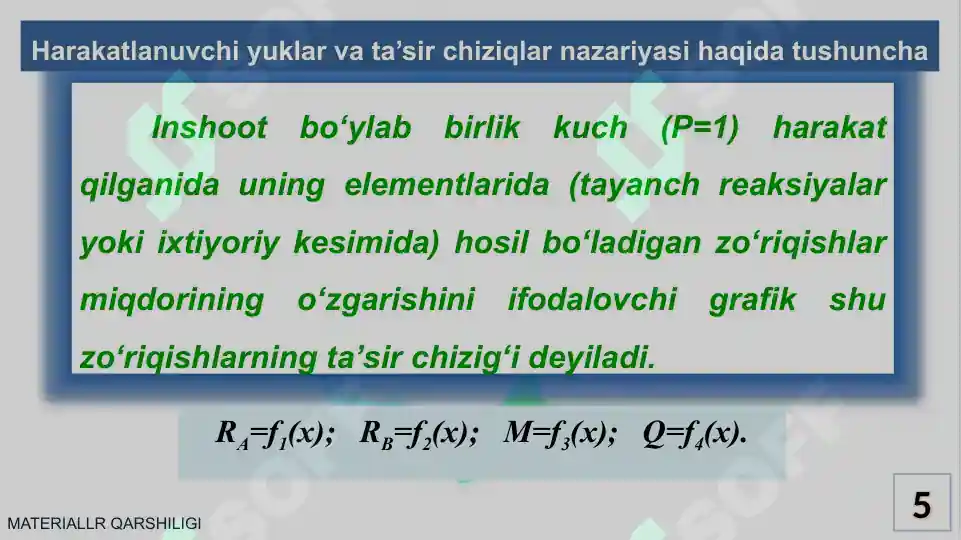 Harakatlanuvchi yuklar va ta’sir chiziqlar nazariyasi haqida tushuncha

Inshoot bo‘ylab birlik kuch (P=1) harakat qilganida uning elementlarida (tayanch reaksiyalar yoki ixtiyoriy kesimida) hosil bo‘ladigan zo‘riqishlar miqdorining o‘zgarishini ifodalovchi grafik shu zo‘riqishlarning ta’sir chizig‘i deyiladi.

$R_A=f_1(x)$; $R_B=f_2(x)$; $M=f_3(x)$; $Q=f_4(x)$.

MATERIALLR QARSHILIGI

5